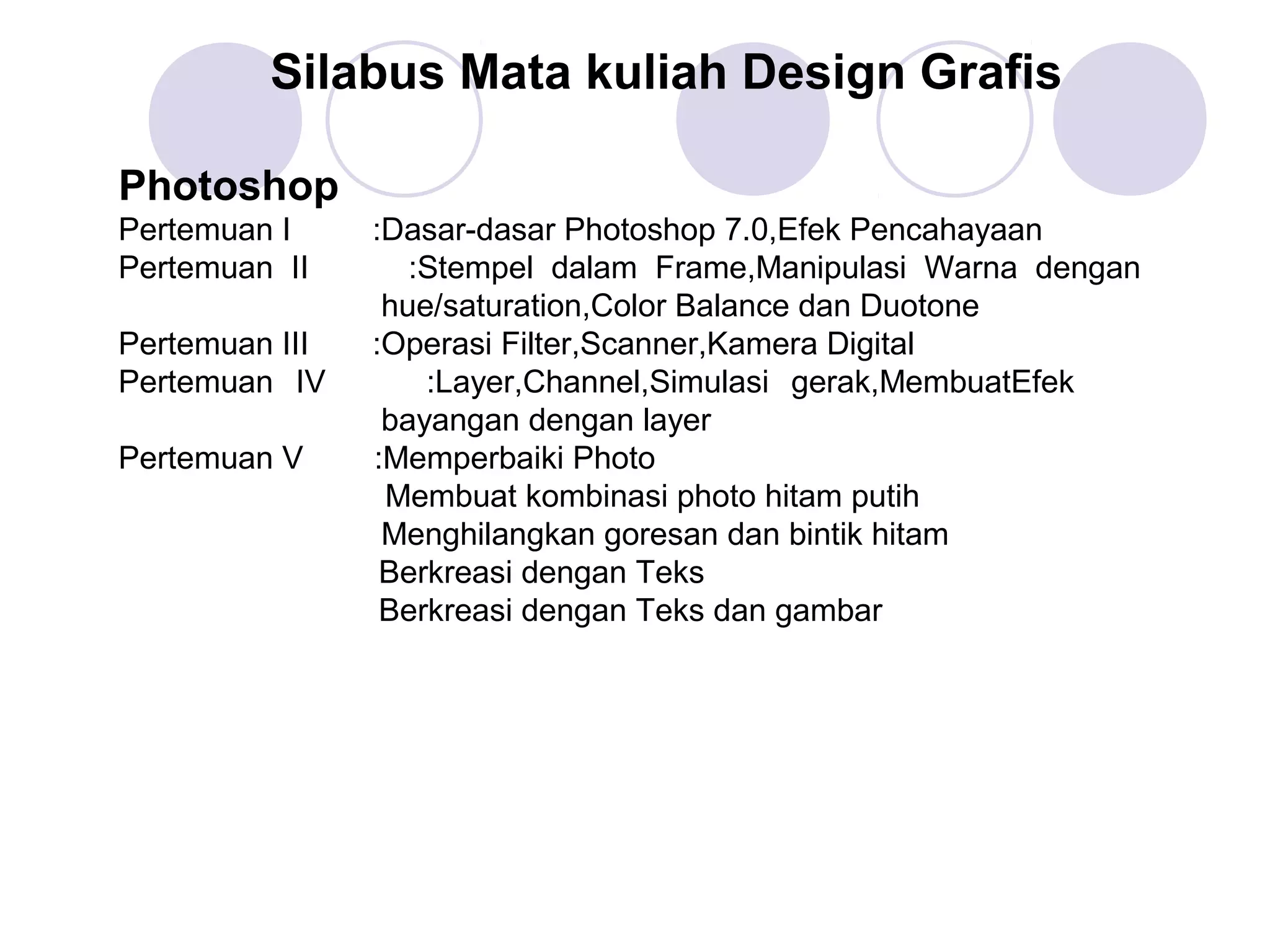 Silabus Mata kuliah Design Grafis

Photoshop

Pertemuan I :Dasar-dasar Photoshop 7.0,Efek Pencahayaan
Pertemuan II :Stempel dalam Frame,Manipulasi Warna dengan hue/saturation,Color Balance dan Duotone
Pertemuan III :Operasi Filter,Scanner,Kamera Digital
Pertemuan IV :Layer,Channel,Simulasi gerak,MembuatEfek bayangan dengan layer
Pertemuan V :Memperbaiki Photo
Membuat kombinasi photo hitam putih
Menghilangkan goresan dan bintik hitam
Berkreasi dengan Teks
Berkreasi dengan Teks dan gambar